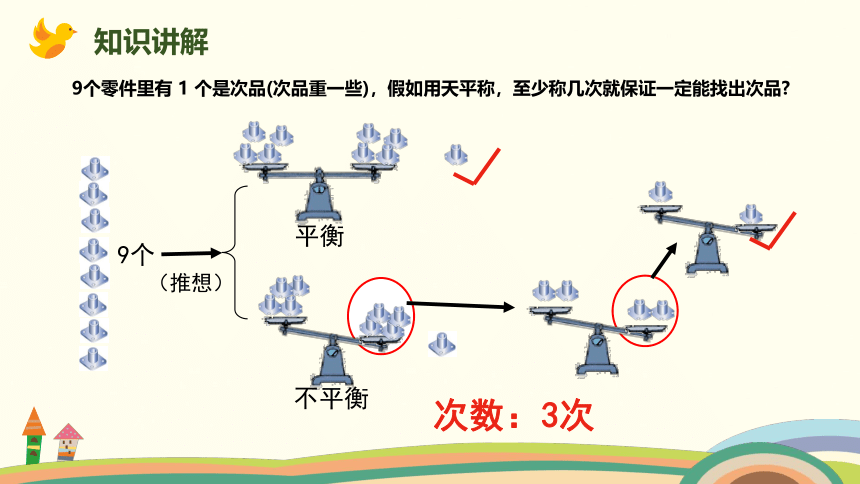 知识讲解

9个零件里有 1 个是次品(次品重一些)，假如用天平称，至少称几次就保证一定能找出次品？

9个

（推想）

平衡

不平衡

次数：3次